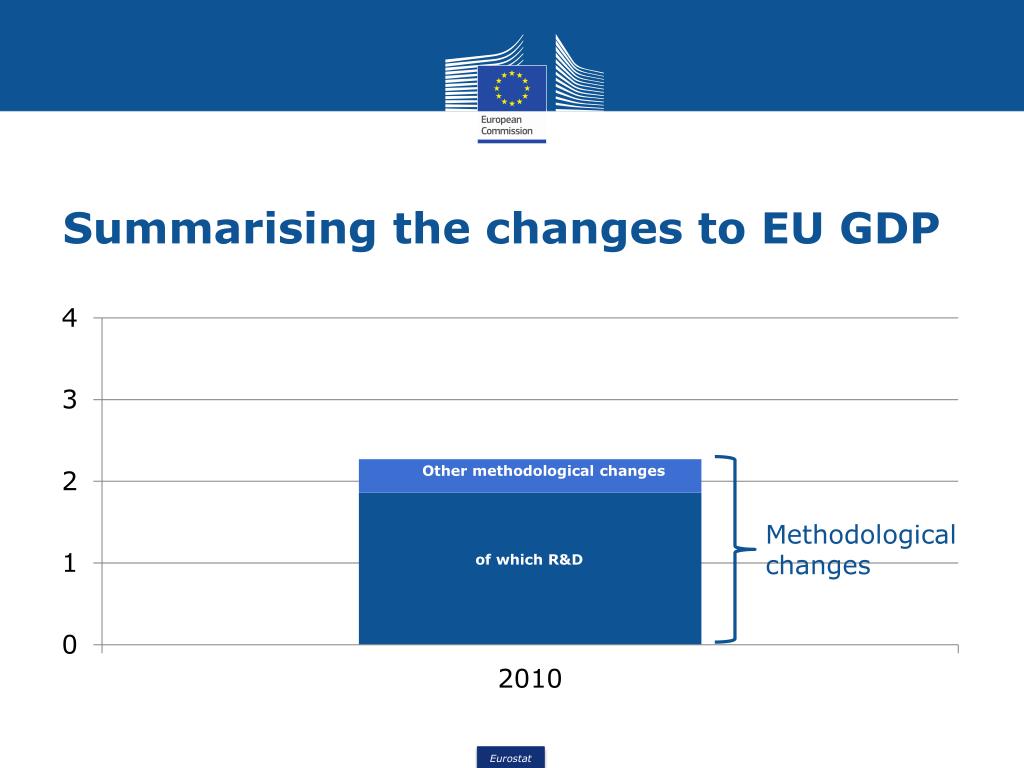 European Commission

Summarising the changes to EU GDP

4
3
2
1
0

Other methodological changes

of which R&D

Methodological changes

2010

Eurostat